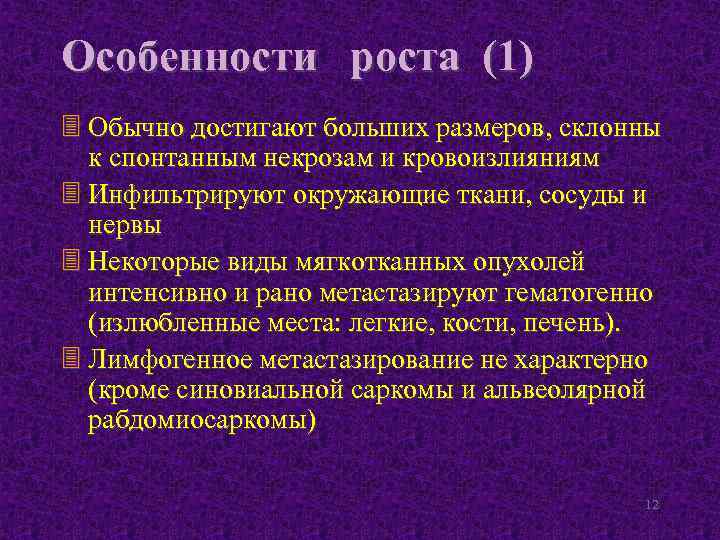 Особенности роста (1)

Обычно достигают больших размеров, склонны к спонтанным некрозам и кровоизлияниям

Инфильтрируют окружающие ткани, сосуды и нервы

Некоторые виды мягкотканных опухолей интенсивно и рано метастазируют гематогенно (излюбленные места: легкие, кости, печень).

Лимфогенное метастазирование не характерно (кроме синовиальной саркомы и альвеолярной рабдомиосаркомы)

12